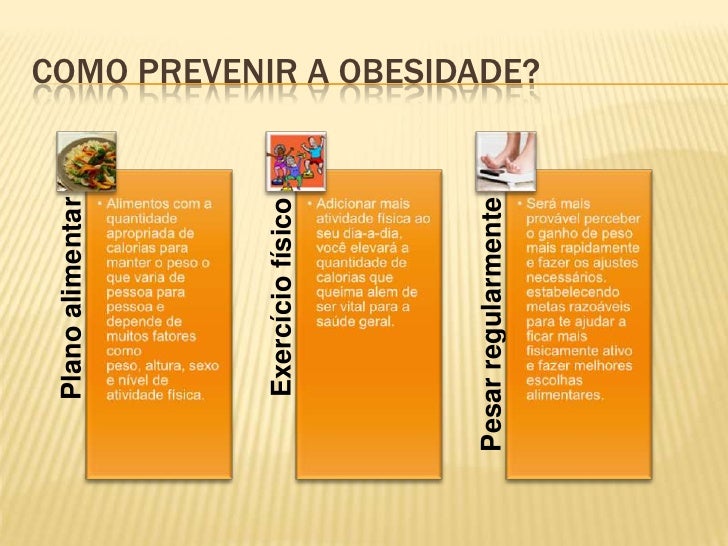 COMO PREVENIR A OBESIDADE?

Plano alimentar

• Alimentos com a quantidade apropriada de calorias para manter o peso o que varia de pessoa para pessoa e depende de muitos fatores como peso, altura, sexo e nível de atividade física.

Exercício físico

• Adicionar mais atividade física ao seu dia-a-dia, você elevará a quantidade de calorias que queima alem de ser vital para a saúde geral.

Pesar regularmente

• Será mais provável perceber o ganho de peso mais rapidamente e fazer os ajustes necessários. estabelecendo metas razoáveis para te ajudar a ficar mais fisicamente ativo e fazer melhores escolhas alimentares.